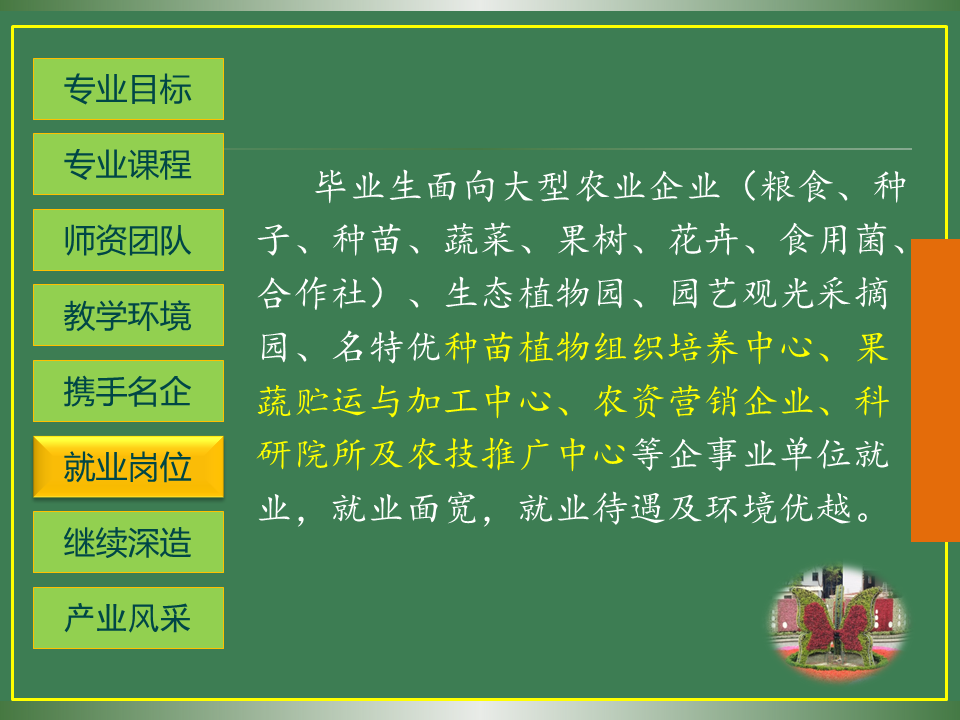 专业目标

专业课程

师资团队

教学环境

携手名企

就业岗位

继续深造

产业风采

毕业生面向大型农业企业（粮食、种子、种苗、蔬菜、果树、花卉、食用菌、合作社）、生态植物园、园艺观光采摘园、名特优种苗植物组织培养中心、果蔬贮运与加工中心、农资营销企业、科研院所及农技推广中心等企事业单位就业，就业面宽，就业待遇及环境优越。